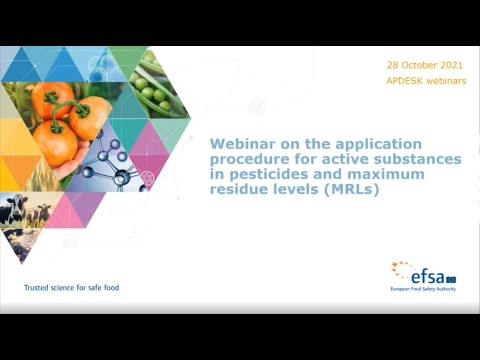 28 October 2021
APDESK webinars

Webinar on the application procedure for active substances in pesticides and maximum residue levels (MRLs)

Trusted science for safe food

efsa
European Food Safety Authority